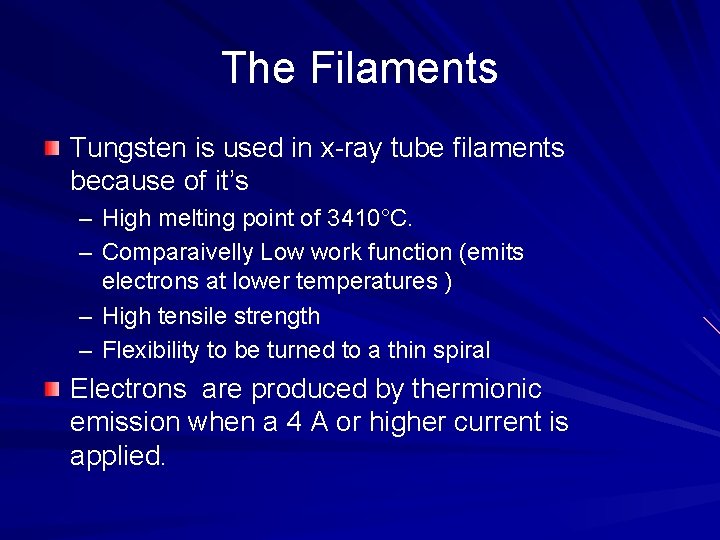 The Filaments

Tungsten is used in x-ray tube filaments because of it's

– High melting point of 3410°C.
– Comparaivelly Low work function (emits electrons at lower temperatures )
– High tensile strength
– Flexibility to be turned to a thin spiral

Electrons are produced by thermionic emission when a 4 A or higher current is applied.